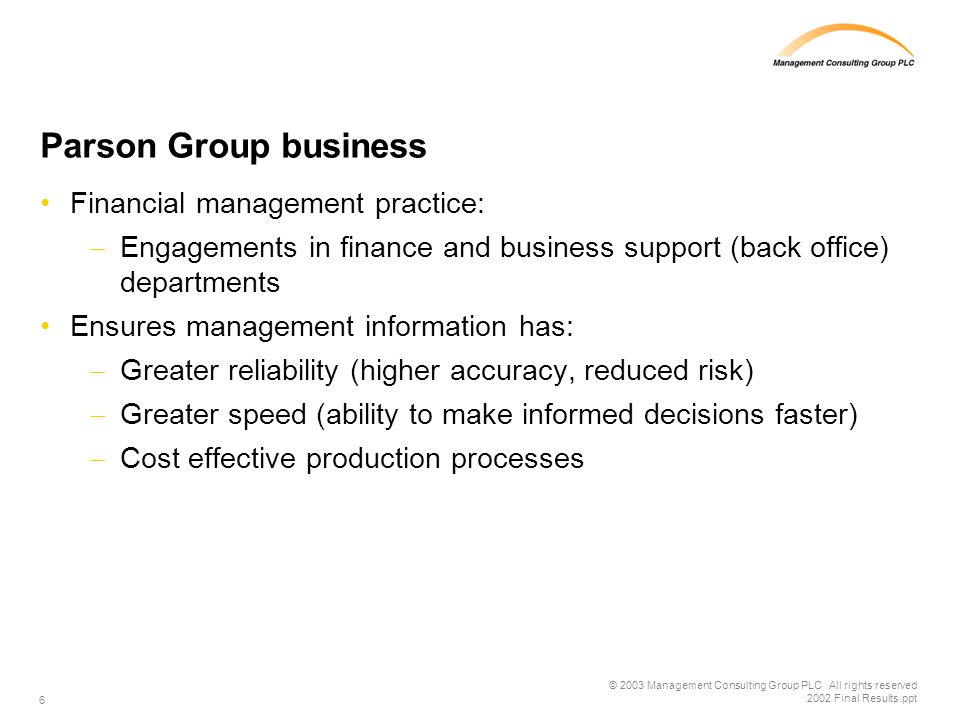 Management Consulting Group PLC

Parson Group business

• Financial management practice:
– Engagements in finance and business support (back office) departments
• Ensures management information has:
– Greater reliability (higher accuracy, reduced risk)
– Greater speed (ability to make informed decisions faster)
– Cost effective production processes

6

© 2003 Management Consulting Group PLC All rights reserved
2002 Final Results.ppt